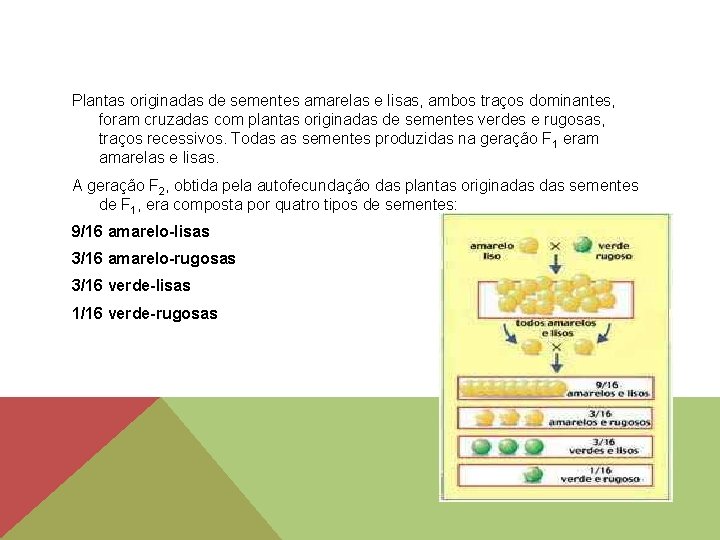 Plantas originadas de sementes amarelas e lisas, ambos traços dominantes, foram cruzadas com plantas originadas de sementes verdes e rugosas, traços recessivos. Todas as sementes produzidas na geração $F_1$ eram amarelas e lisas.

A geração $F_2$, obtida pela autofecundação das plantas originadas das sementes de $F_1$, era composta por quatro tipos de sementes:

9/16 amarelo-lisas

3/16 amarelo-rugosas

3/16 verde-lisas

1/16 verde-rugosas

amarelo liso × verde rugoso

todos amarelos e lisos

×

9/16 amarelos e lisos

3/16 amarelos e rugosos

3/16 verdes e lisos

1/16 verde e rugoso